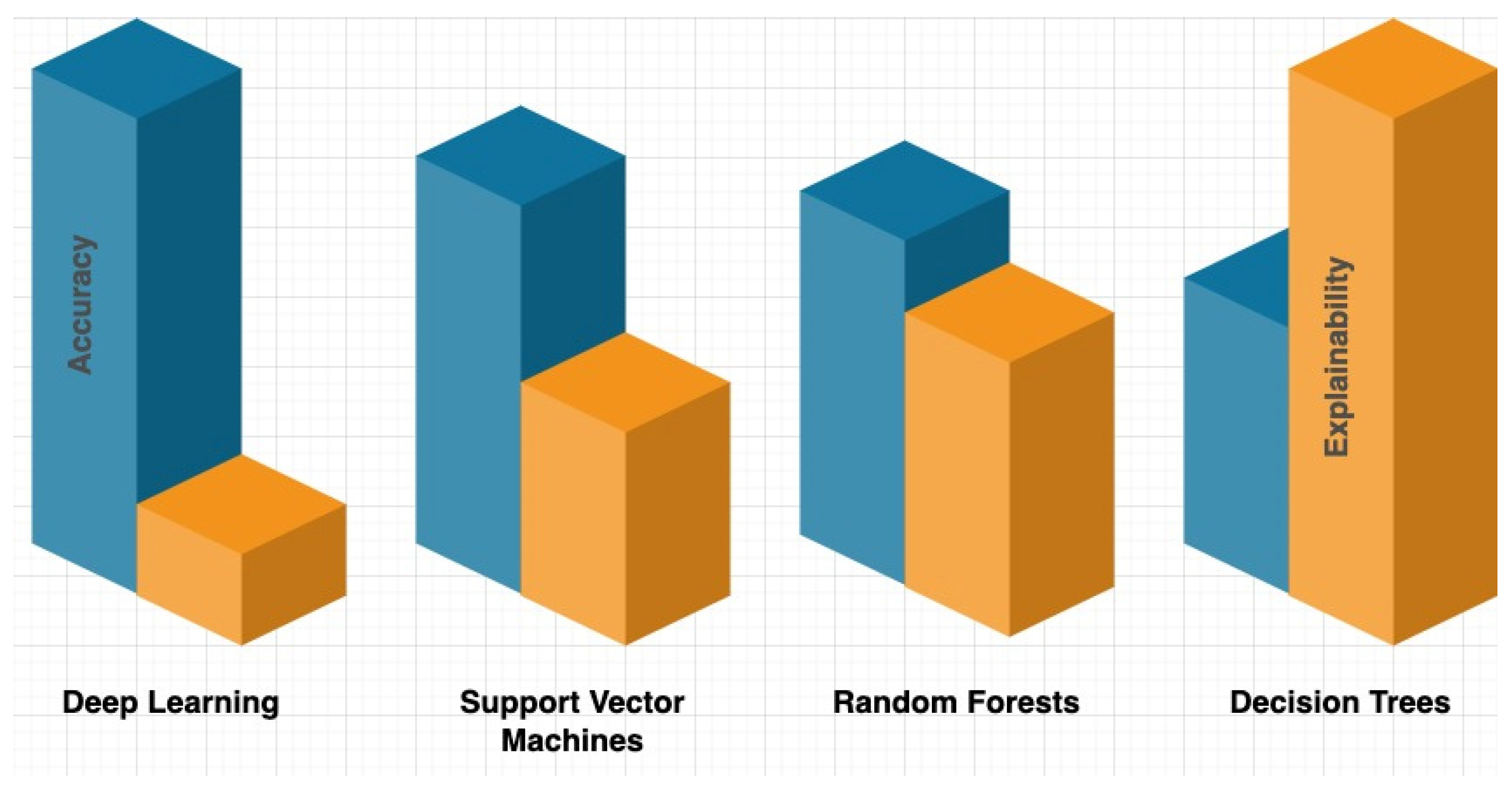 Accuracy

Explainability

Deep Learning

Support Vector Machines

Random Forests

Decision Trees